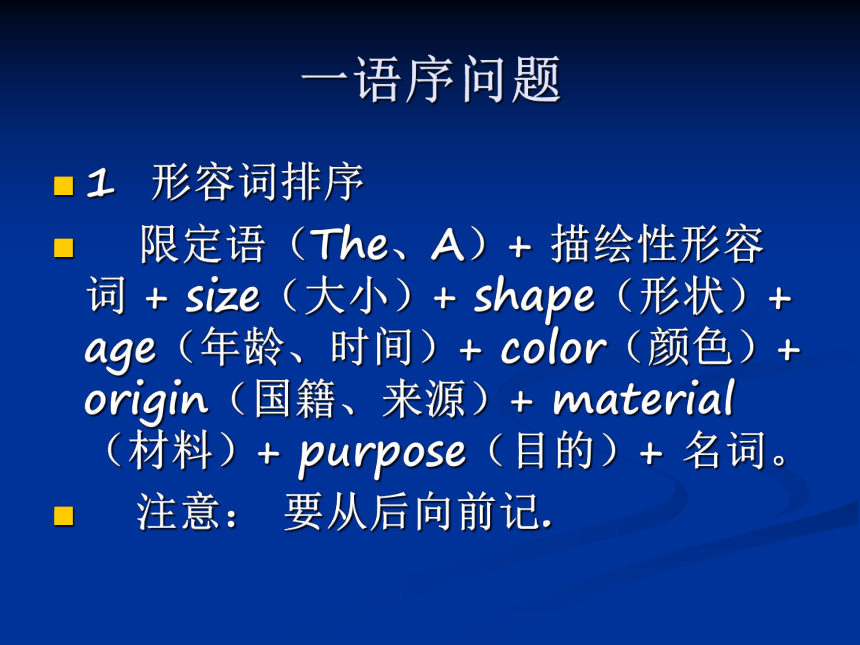 一语序问题

1 形容词排序

限定语（The、A）+ 描绘性形容词 + size（大小）+ shape（形状）+ age（年龄、时间）+ color（颜色）+ origin（国籍、来源）+ material（材料）+ purpose（目的）+ 名词。

注意： 要从后向前记.